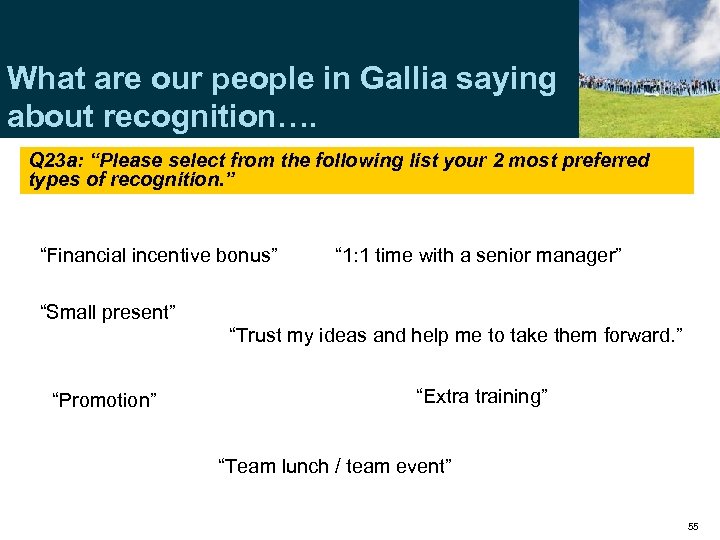 What are our people in Gallia saying about recognition….

Q23a: “Please select from the following list your 2 most preferred types of recognition.”

“Financial incentive bonus”

“1:1 time with a senior manager”

“Small present”

“Trust my ideas and help me to take them forward.”

“Promotion”

“Extra training”

“Team lunch / team event”

55